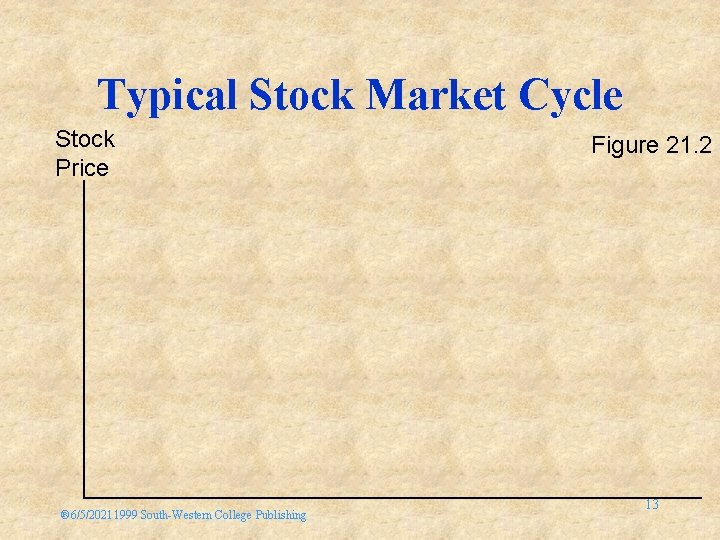 Typical Stock Market Cycle

Stock Price

Figure 21.2

®6/5/2021 1999 South-Western College Publishing

13